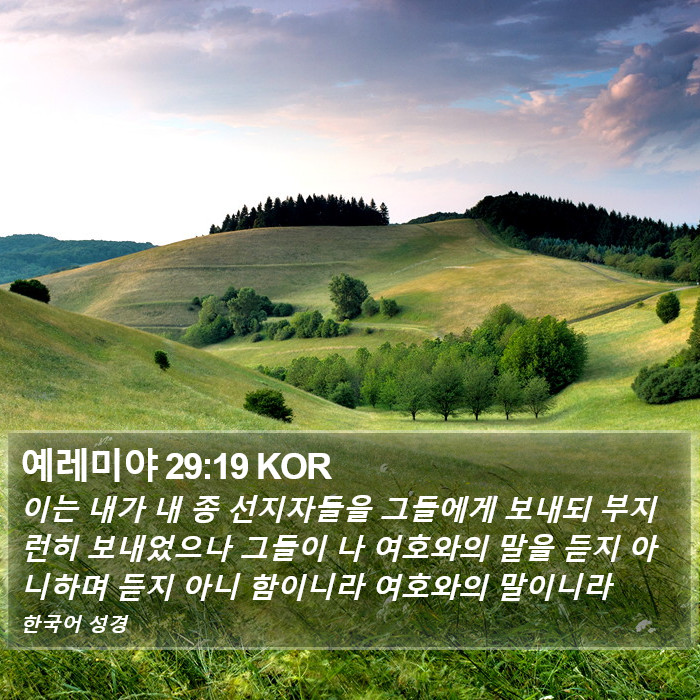 예레미야 29:19 KOR

이는 내가 내 종 선지자들을 그들에게 보내되 부지런히 보내었으나 그들이 나 여호와의 말을 듣지 아니하며 듣지 아니 함이니라 여호와의 말이니라

한국어 성경